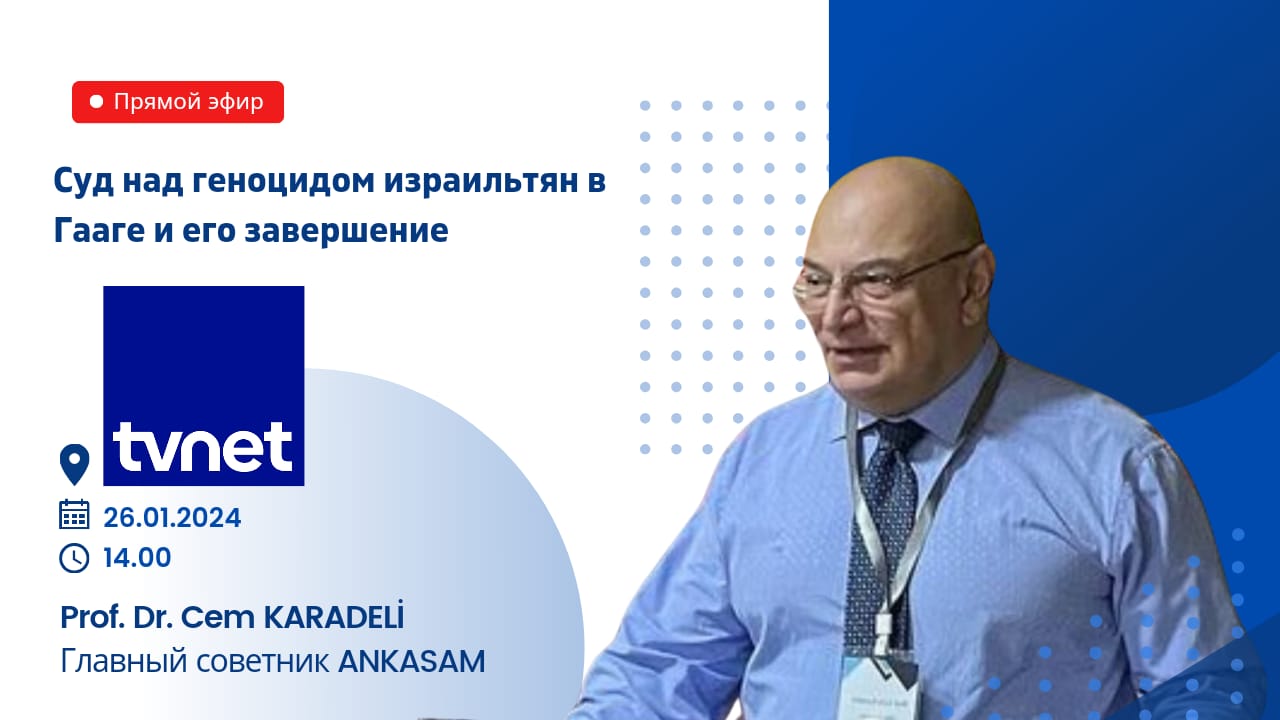 Прямой эфир

Суд над геноцидом израильтян в Гааге и его завершение

tvnet

26.01.2024
14.00

Prof. Dr. Cem KARADELİ
Главный советник ANKASAM